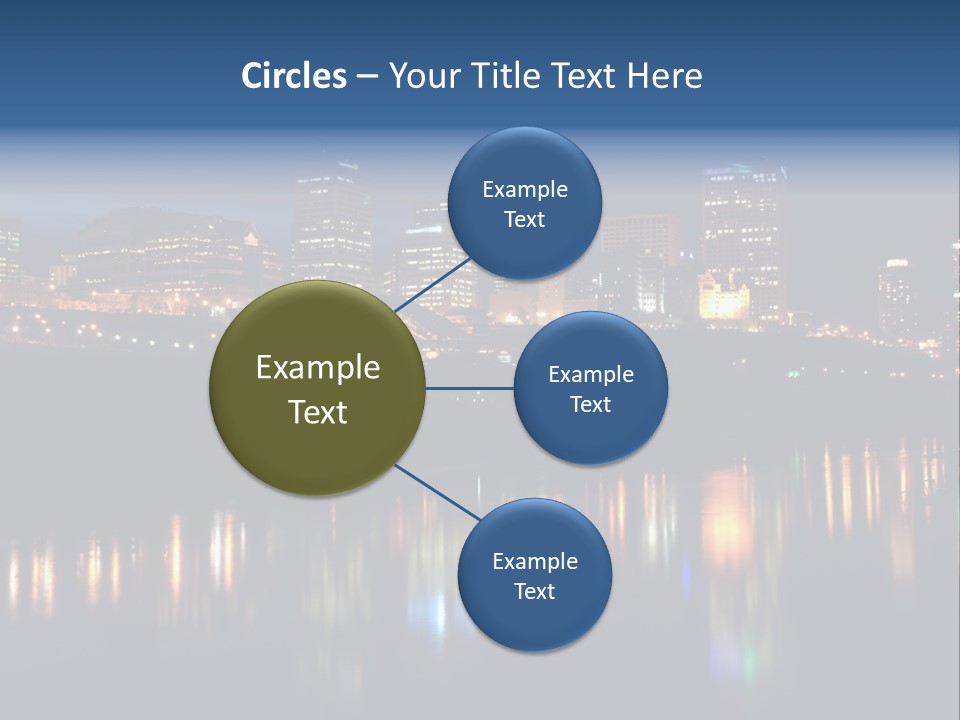 Circles – Your Title Text Here

Example Text

Example Text

Example Text

Example Text